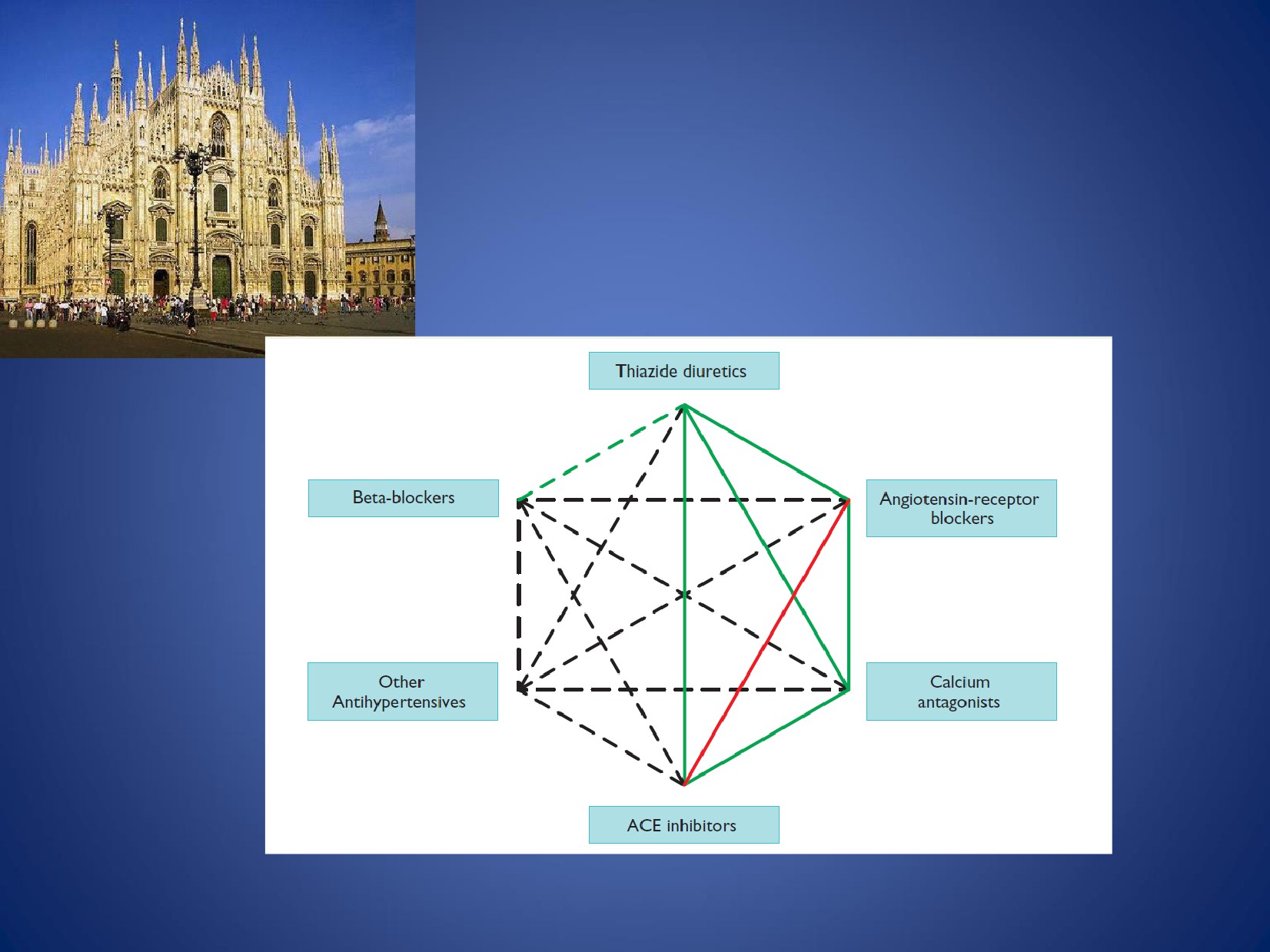 Thiazide diuretics

Beta-blockers

Angiotensin-receptor blockers

Other Antihypertensives

Calcium antagonists

ACE inhibitors